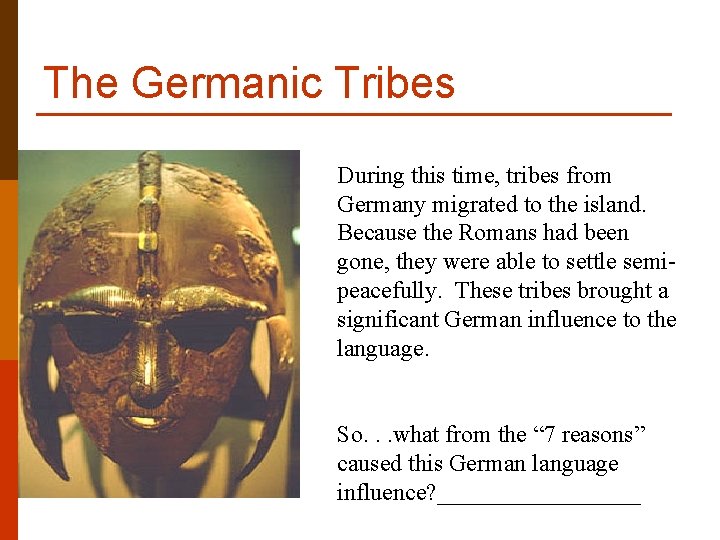 The Germanic Tribes

During this time, tribes from Germany migrated to the island. Because the Romans had been gone, they were able to settle semi-peacefully. These tribes brought a significant German influence to the language.

So. . .what from the “7 reasons” caused this German language influence?_________________